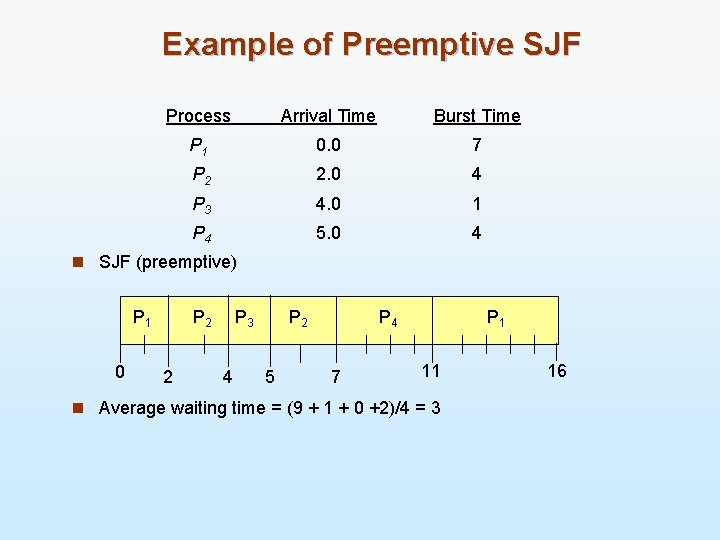 Example of Preemptive SJF

| Process | Arrival Time | Burst Time |
|---|---|---|
| $P_1$ | 0.0 | 7 |
| $P_2$ | 2.0 | 4 |
| $P_3$ | 4.0 | 1 |
| $P_4$ | 5.0 | 4 |

SJF (preemptive)

$P_1$ $P_2$ $P_3$ $P_2$ $P_4$ $P_1$

0 2 4 5 7 11 16

Average waiting time = (9 + 1 + 0 +2)/4 = 3